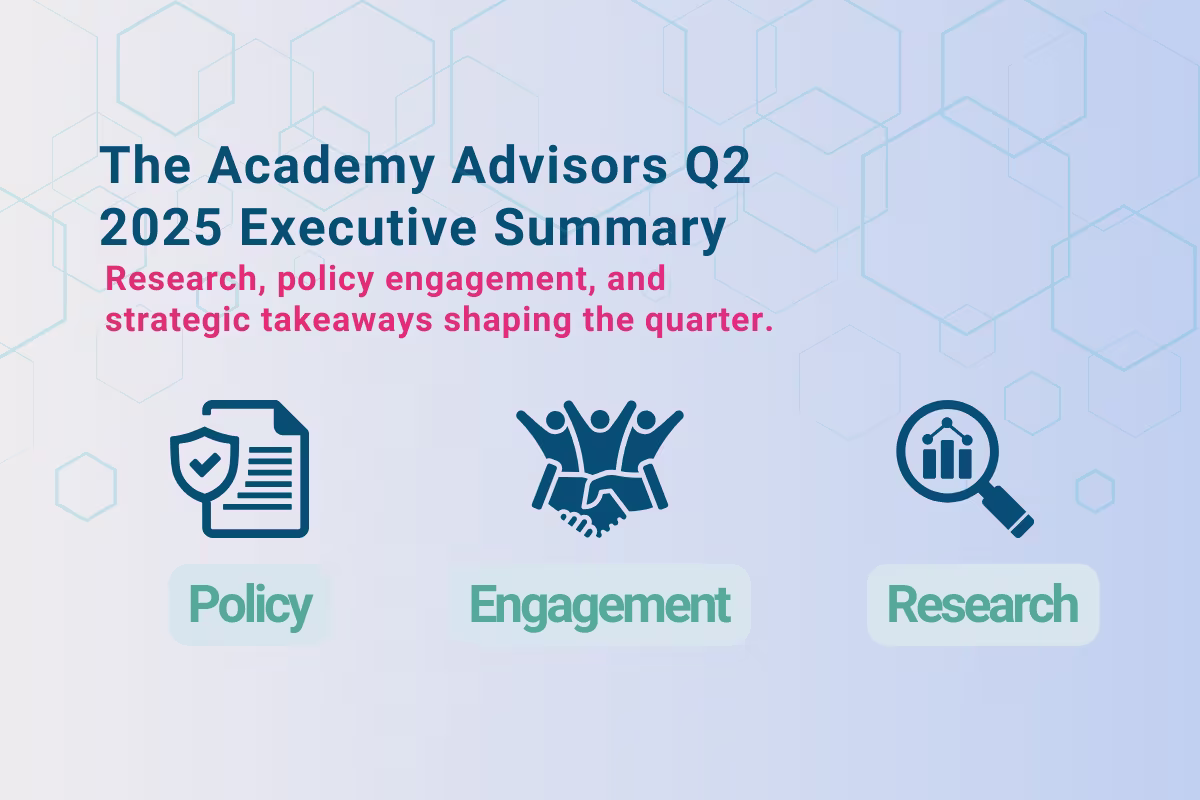 The Academy Advisors Q2 2025 Executive Summary

Research, policy engagement, and strategic takeaways shaping the quarter.

Policy

Engagement

Research